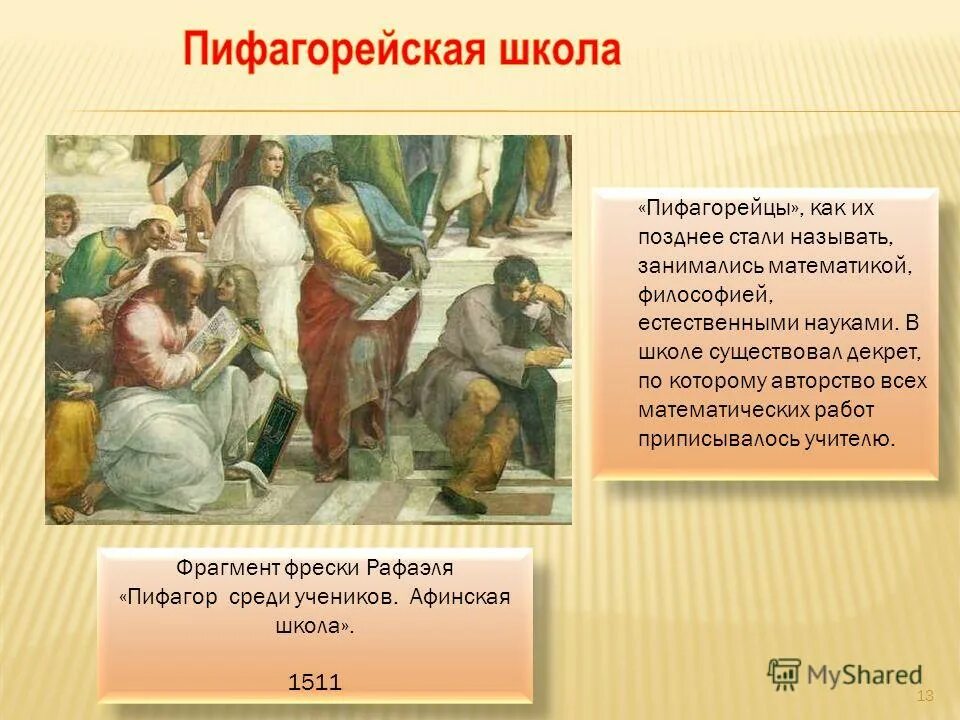 Пифагорейская школа

«Пифагорейцы», как их позднее стали называть, занимались математикой, философией, естественными науками. В школе существовал декрет, по которому авторство всех математических работ приписывалось учителю.

Фрагмент фрески Рафаэля «Пифагор среди учеников. Афинская школа».

1511

MyShared

13